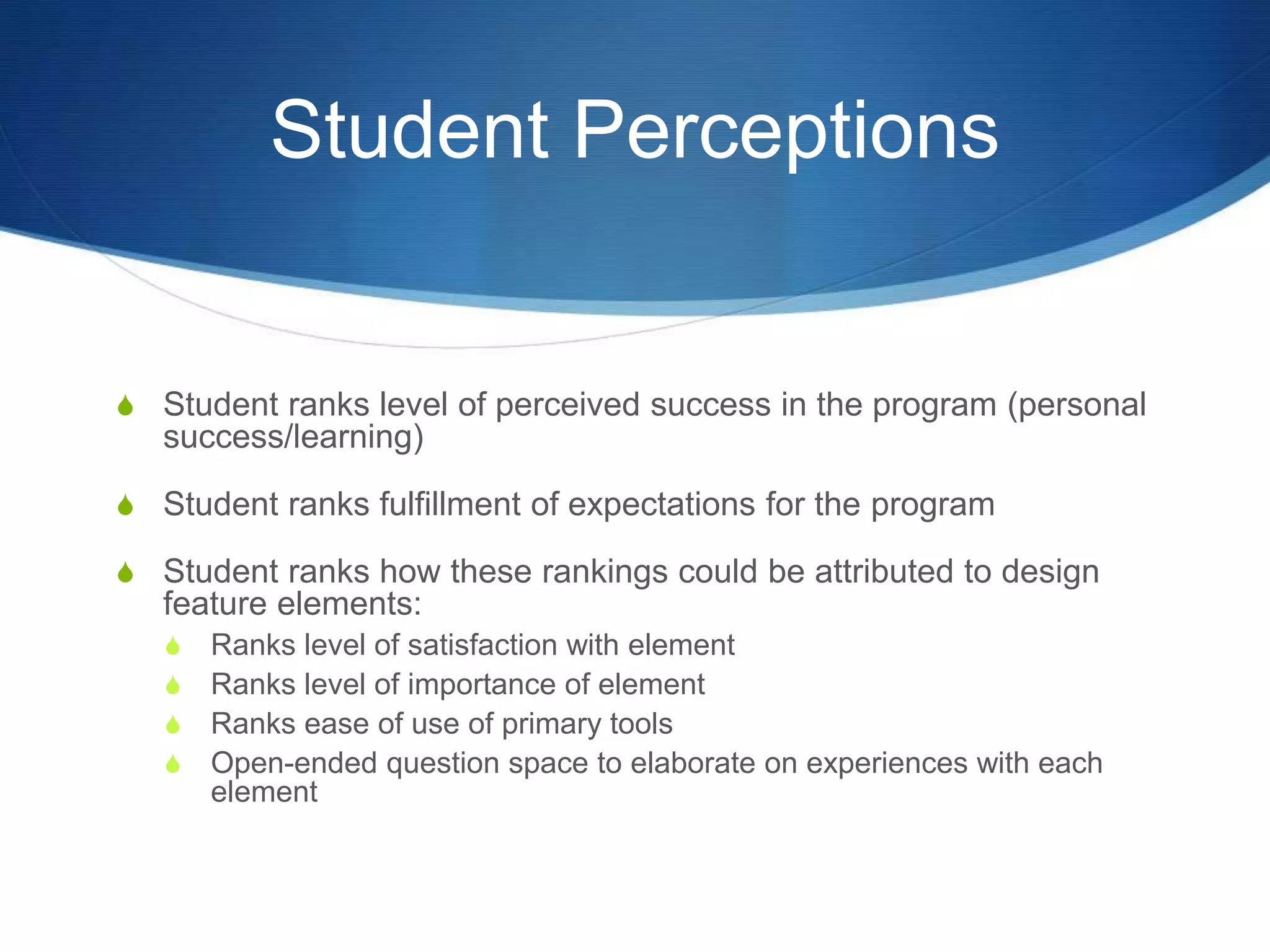 Student Perceptions

Student ranks level of perceived success in the program (personal success/learning)

Student ranks fulfillment of expectations for the program

Student ranks how these rankings could be attributed to design feature elements:

Ranks level of satisfaction with element

Ranks level of importance of element

Ranks ease of use of primary tools

Open-ended question space to elaborate on experiences with each element